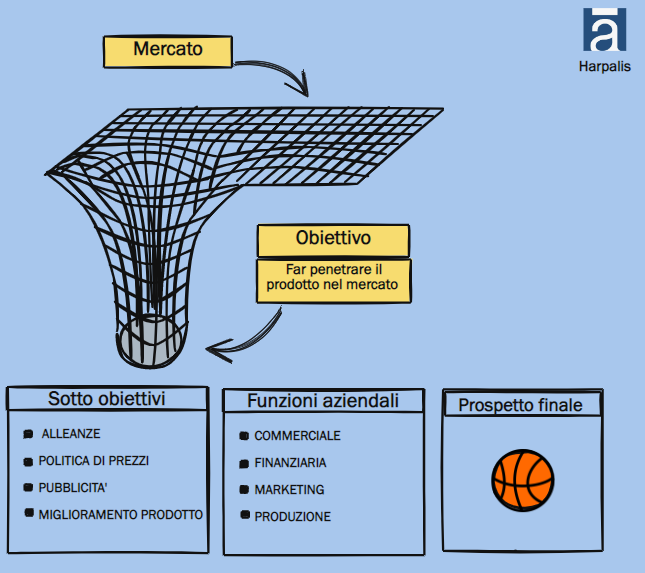 Harpalis

Mercato

Obiettivo

Far penetrare il prodotto nel mercato

Sotto obiettivi

ALLEANZE
POLITICA DI PREZZI
PUBBLICITA'
MIGLIORAMENTO PRODOTTO

Funzioni aziendali

COMMERCIALE
FINANZIARIA
MARKETING
PRODUZIONE

Prospetto finale